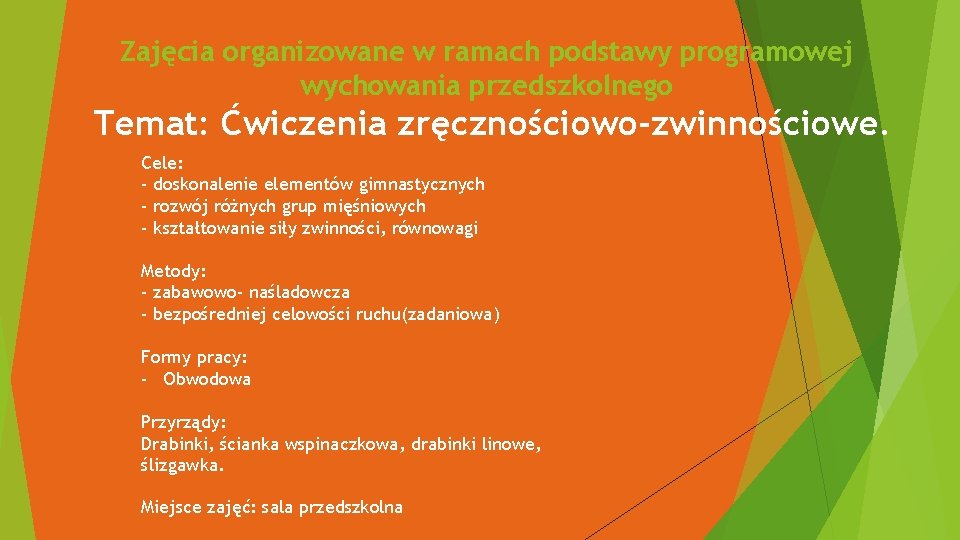 Zajęcia organizowane w ramach podstawy programowej wychowania przedszkolnego

Temat: Ćwiczenia zręcznościowo-zwinnościowe.

Cele:
- doskonalenie elementów gimnastycznych
- rozwój różnych grup mięśniowych
- kształtowanie siły zwinności, równowagi

Metody:
- zabawowo- naśladowcza
- bezpośredniej celowości ruchu(zadaniowa)

Formy pracy:
- Obwodowa

Przyrządy:
Drabinki, ścianka wspinaczkowa, drabinki linowe, ślizgawka.

Miejsce zajęć: sala przedszkolna